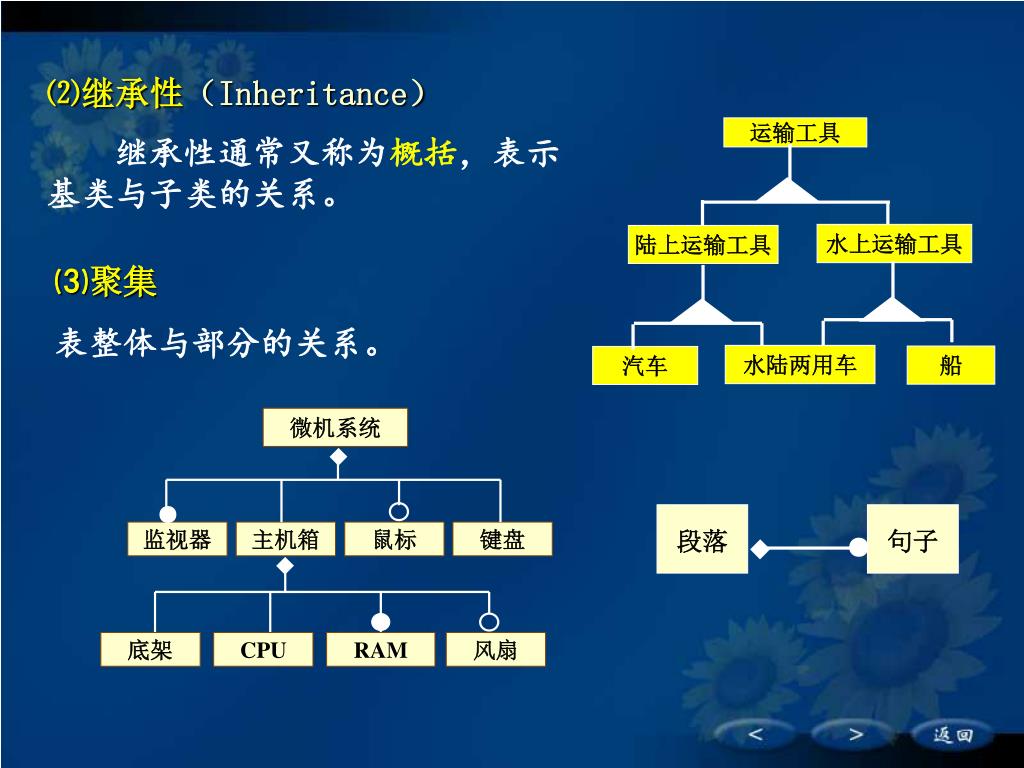 ⑵继承性（Inheritance）

继承性通常又称为概括，表示基类与子类的关系。

⑶聚集

表整体与部分的关系。

运输工具

陆上运输工具

水上运输工具

汽车

水陆两用车

船

微机系统

监视器

主机箱

鼠标

键盘

底架

CPU

RAM

风扇

段落

句子

<

>

返回